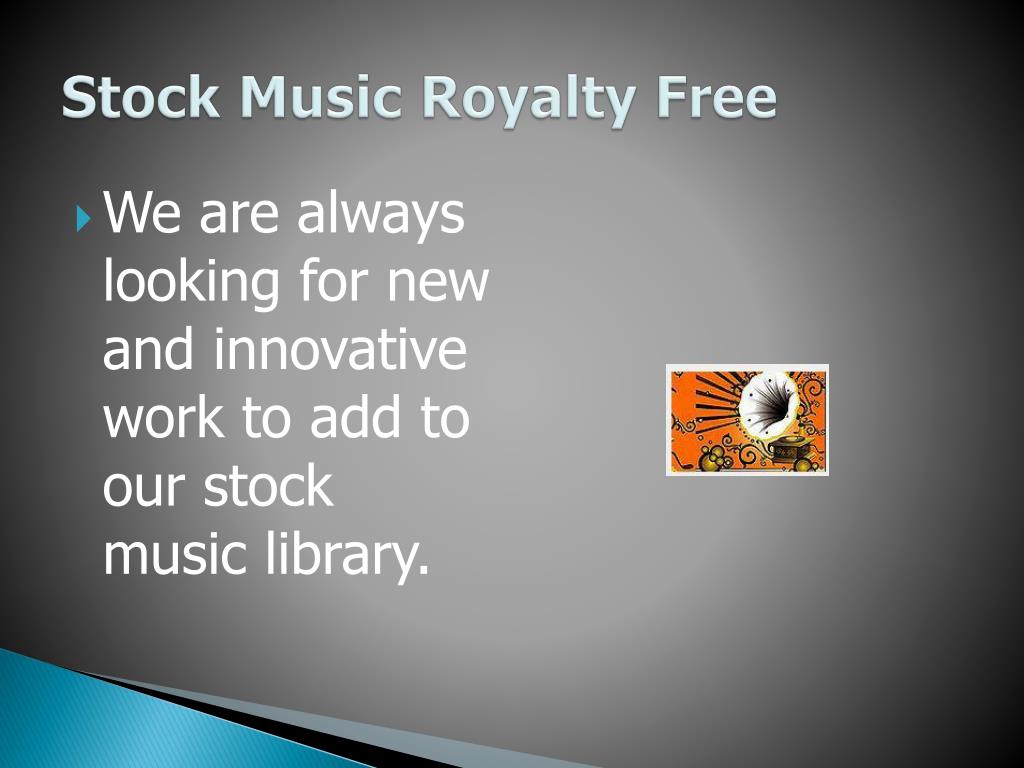 Stock Music Royalty Free

We are always looking for new and innovative work to add to our stock music library.